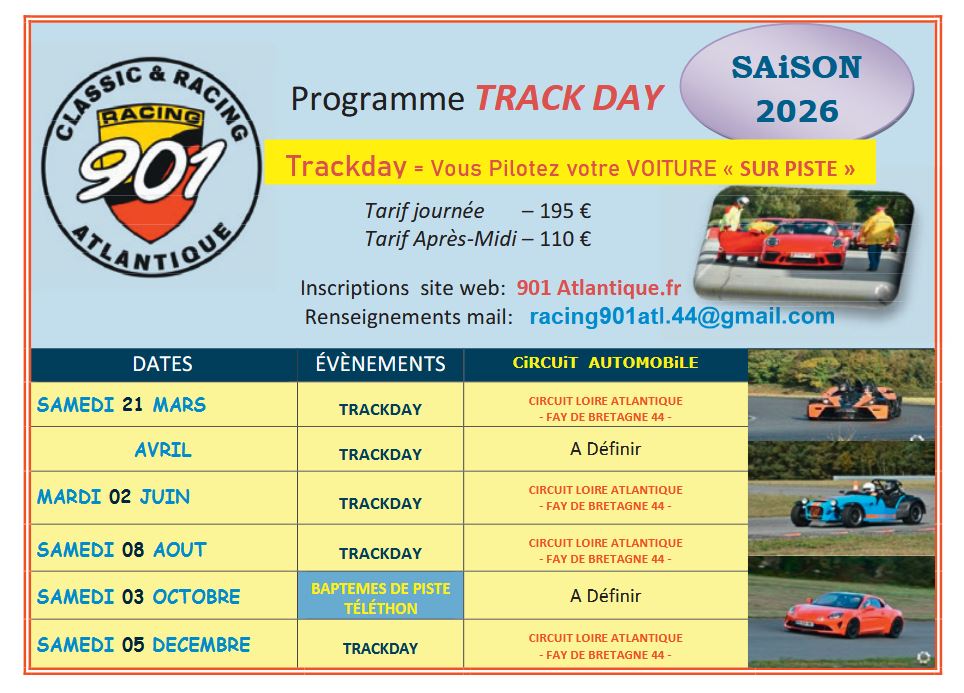 CLASSIC & RACING
RACING
901
ATLANTIQUE

Programme TRACK DAY

SAiSON 2026

Trackday = Vous Pilotez votre VOITURE « SUR PISTE »

Tarif journée – 195 €
Tarif Après-Midi – 110 €

Inscriptions site web: 901 Atlantique.fr
Renseignements mail: racing901atl.44@gmail.com

| DATES | ÉVÈNEMENTS | CiRCUiT AUTOMOBiLE |
|---|---|---|
| SAMEDI 21 MARS | TRACKDAY | CIRCUIT LOIRE ATLANTIQUE - FAY DE BRETAGNE 44 - |
| AVRIL | TRACKDAY | A Définir |
| MARDI 02 JUIN | TRACKDAY | CIRCUIT LOIRE ATLANTIQUE - FAY DE BRETAGNE 44 - |
| SAMEDI 08 AOUT | TRACKDAY | CIRCUIT LOIRE ATLANTIQUE - FAY DE BRETAGNE 44 - |
| SAMEDI 03 OCTOBRE | BAPTEMES DE PISTE TÉLÉTHON | A Définir |
| SAMEDI 05 DECEMBRE | TRACKDAY | CIRCUIT LOIRE ATLANTIQUE - FAY DE BRETAGNE 44 - |